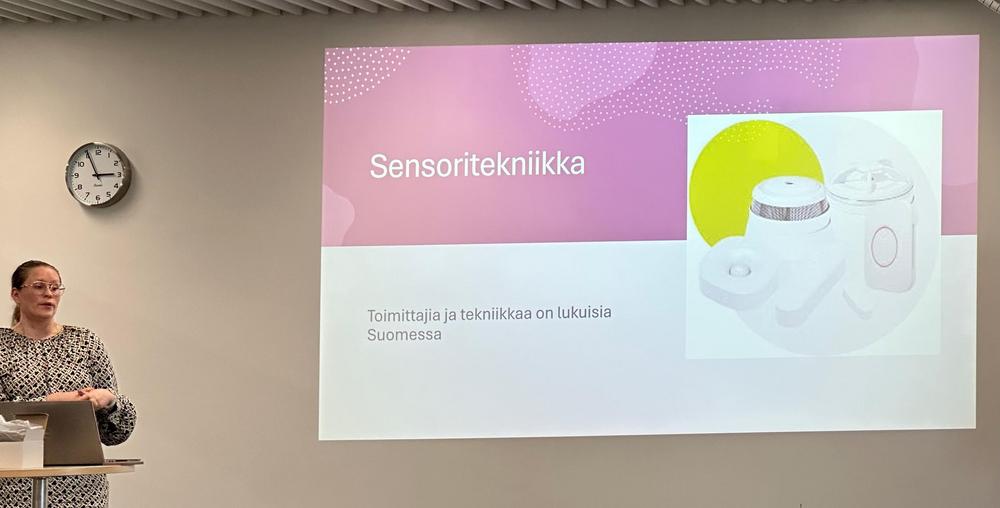 Sensoritekniikka

Toimittajia ja tekniikkaa on lukuisia Suomessa